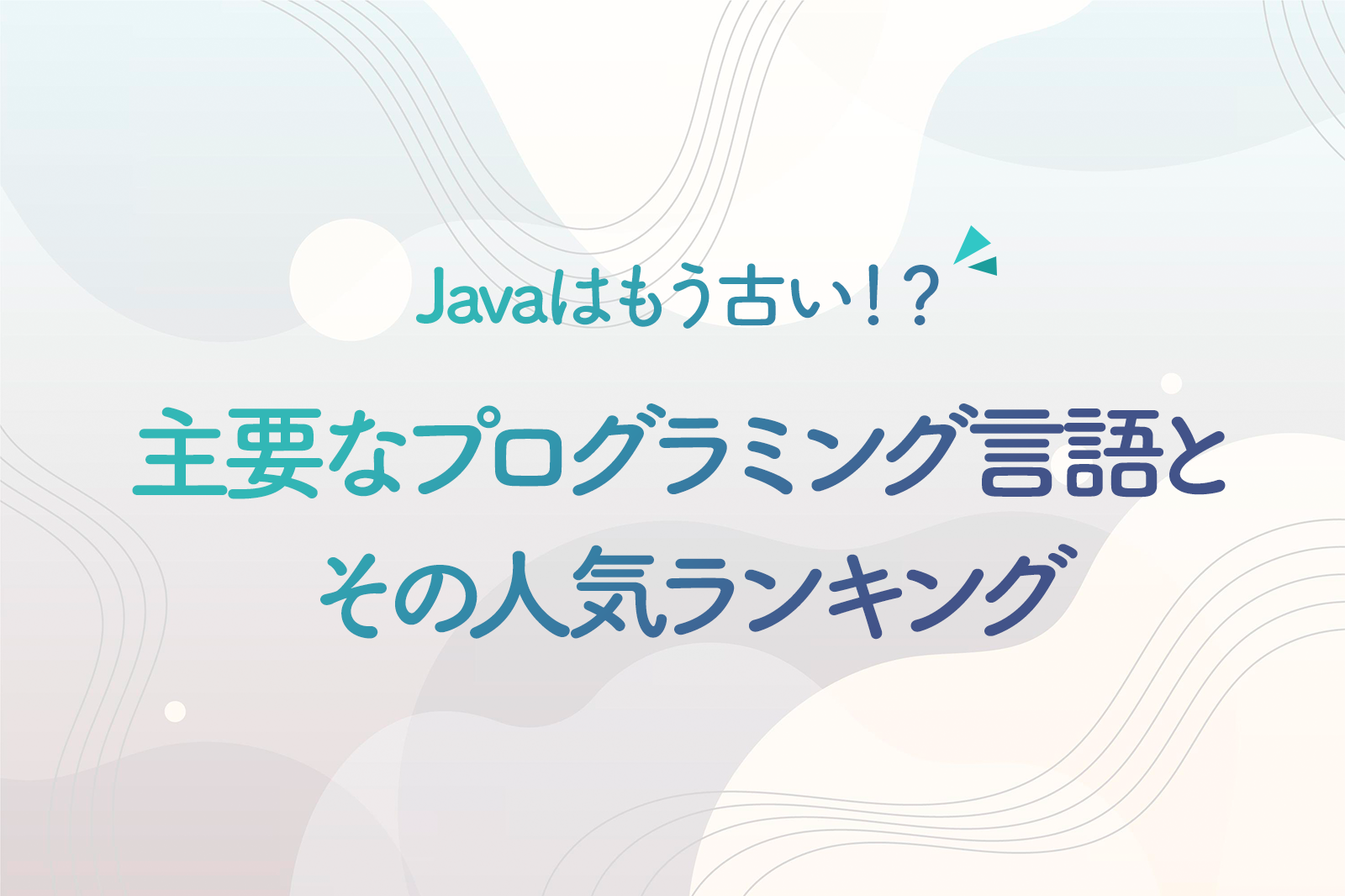 Javaはもう古い！？

主要なプログラミング言語と
その人気ランキング